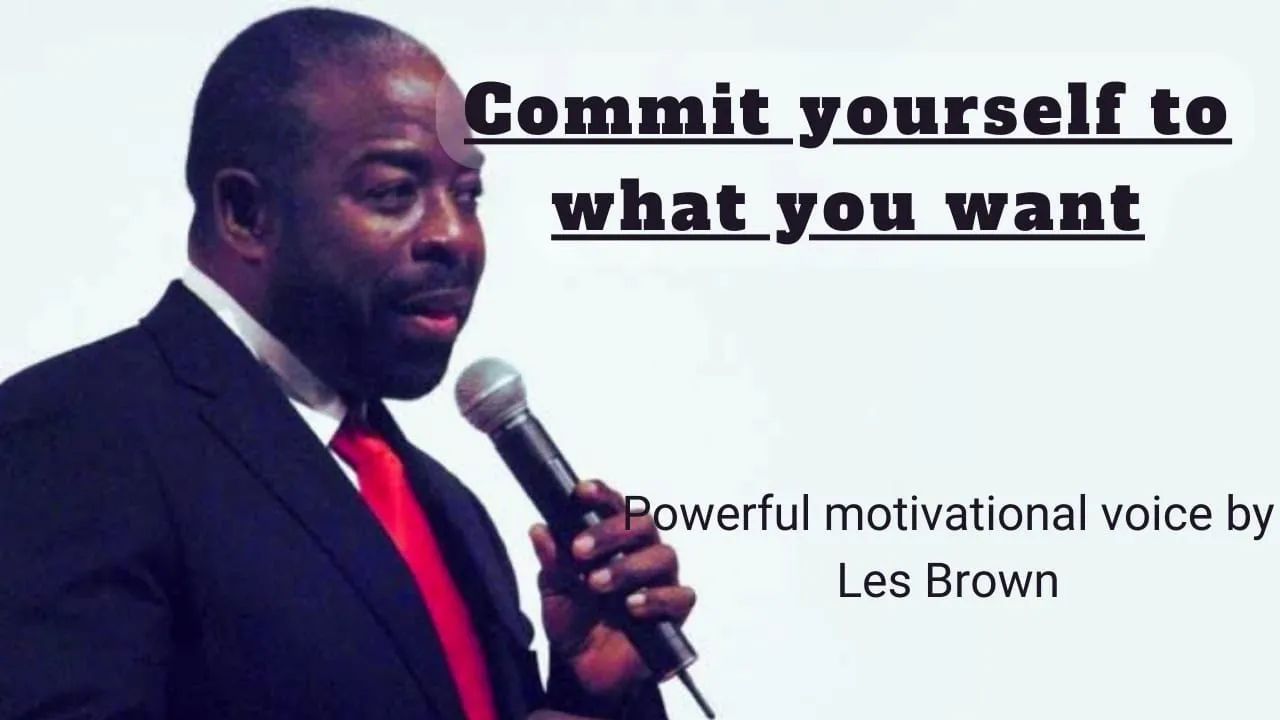 Commit yourself to what you want

Powerful motivational voice by Les Brown